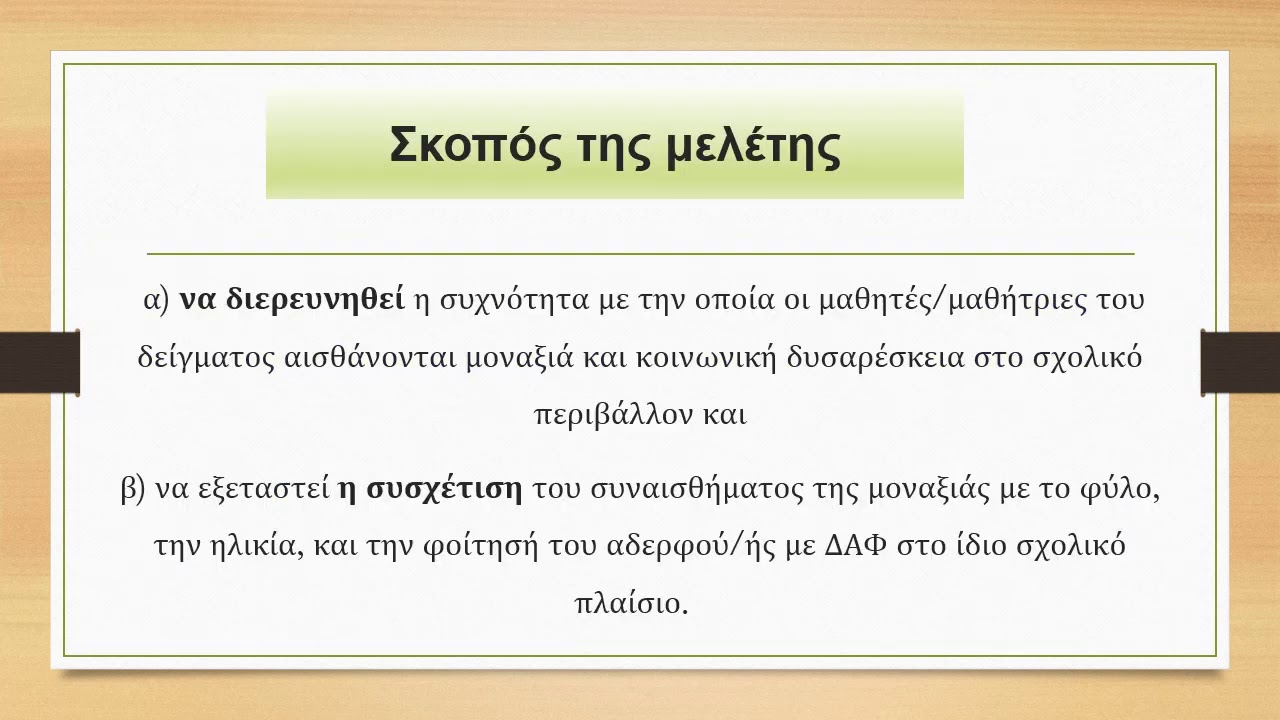 Σκοπός της μελέτης

α) να διερευνηθεί η συχνότητα με την οποία οι μαθητές/μαθήτριες του δείγματος αισθάνονται μοναξιά και κοινωνική δυσαρέσκεια στο σχολικό περιβάλλον και

β) να εξεταστεί η συσχέτιση του συναισθήματος της μοναξιάς με το φύλο, την ηλικία, και την φοίτησή του αδερφού/ής με ΔΑΦ στο ίδιο σχολικό πλαίσιο.